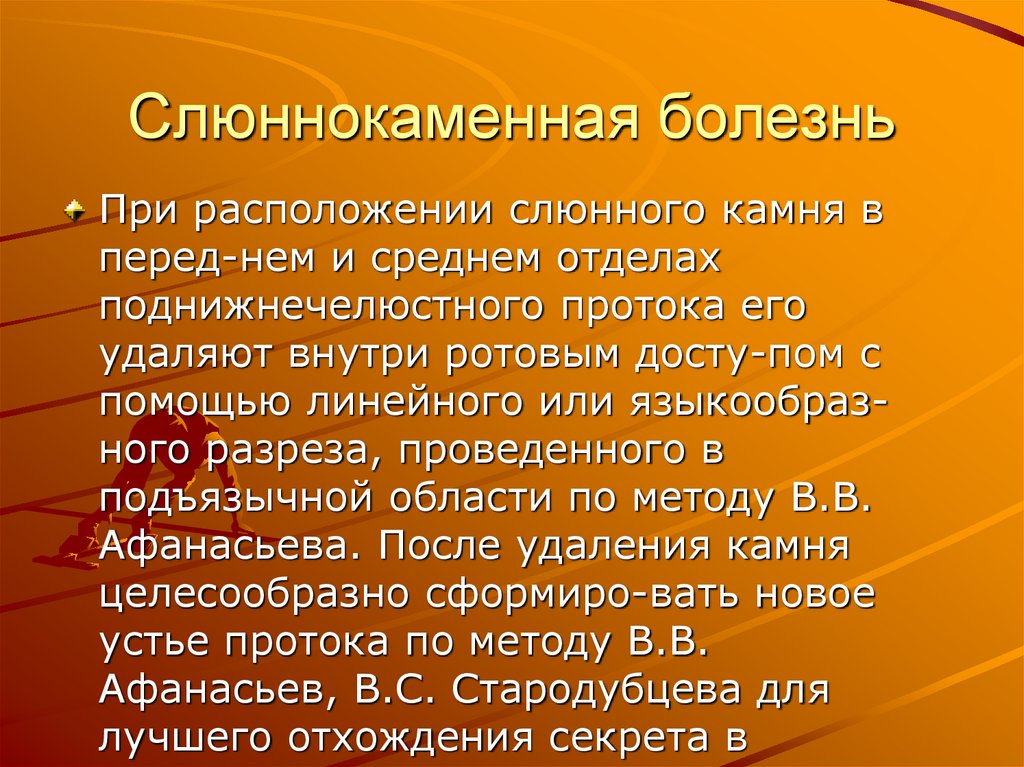 Слюннокаменная болезнь

При расположении слюнного камня в перед-нем и среднем отделах поднижнечелюстного протока его удаляют внутри ротовым досту-пом с помощью линейного или языкообразного разреза, проведенного в подъязычной области по методу В.В. Афанасьева. После удаления камня целесообразно сформиро-вать новое устье протока по методу В.В. Афанасьев, В.С. Стародубцева для лучшего отхождения секрета в